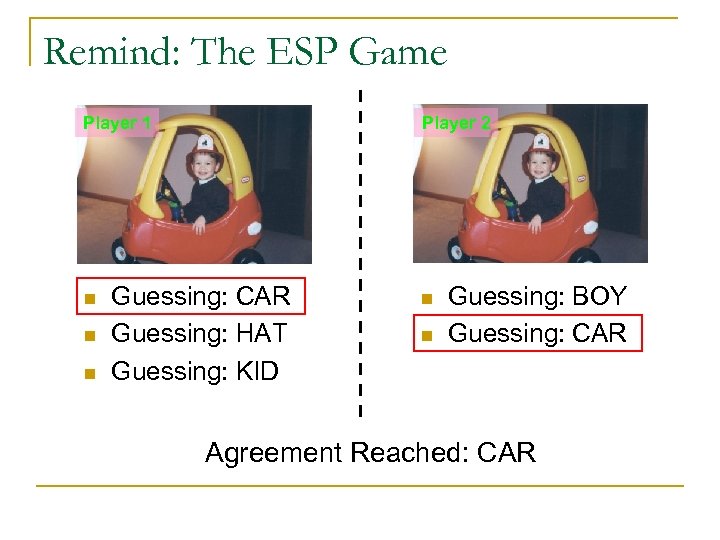 Remind: The ESP Game

Player 1

- Guessing: CAR
- Guessing: HAT
- Guessing: KID

Player 2

- Guessing: BOY
- Guessing: CAR

Agreement Reached: CAR